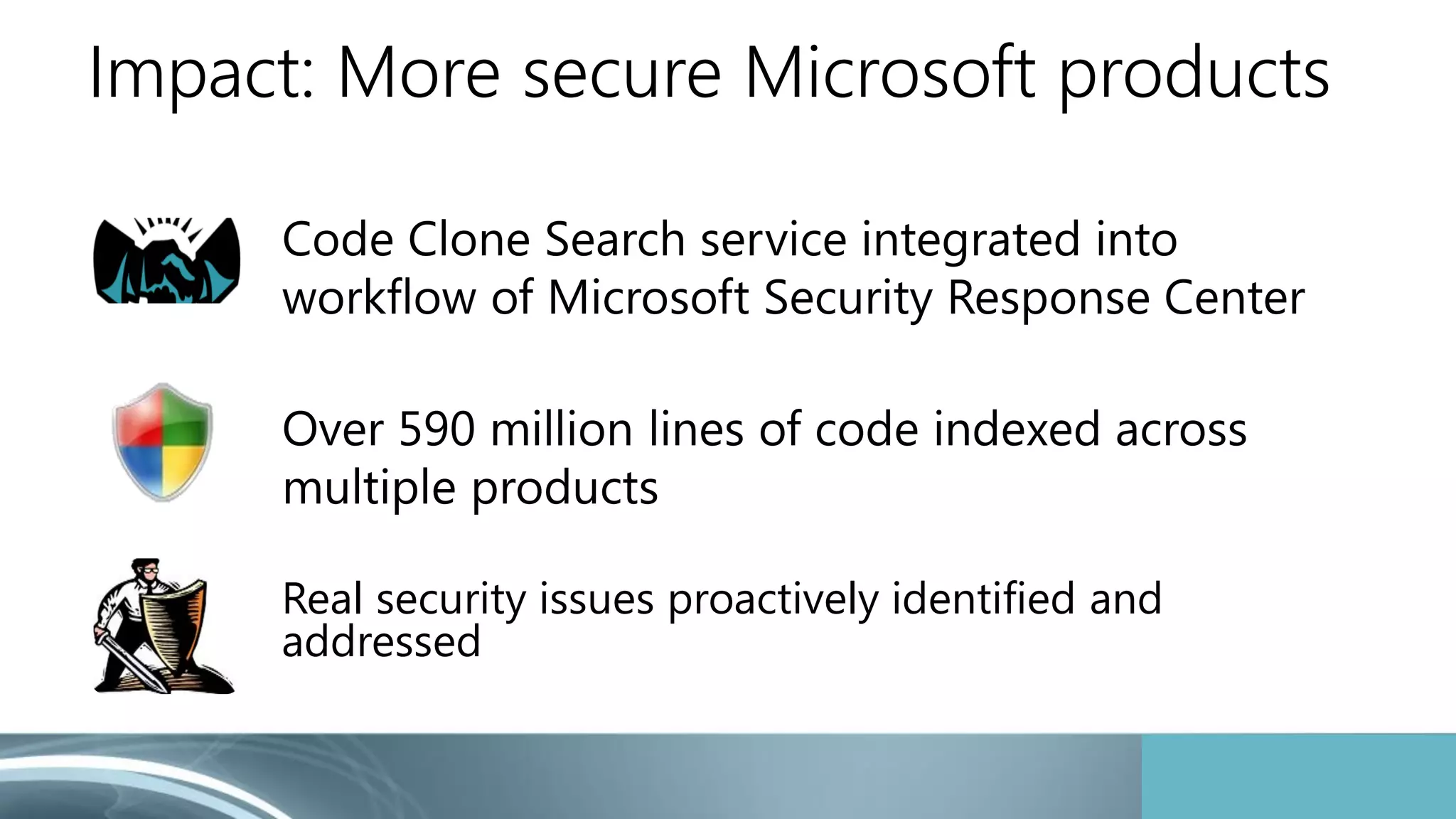 Impact: More secure Microsoft products

Code Clone Search service integrated into workflow of Microsoft Security Response Center

Over 590 million lines of code indexed across multiple products

Real security issues proactively identified and addressed